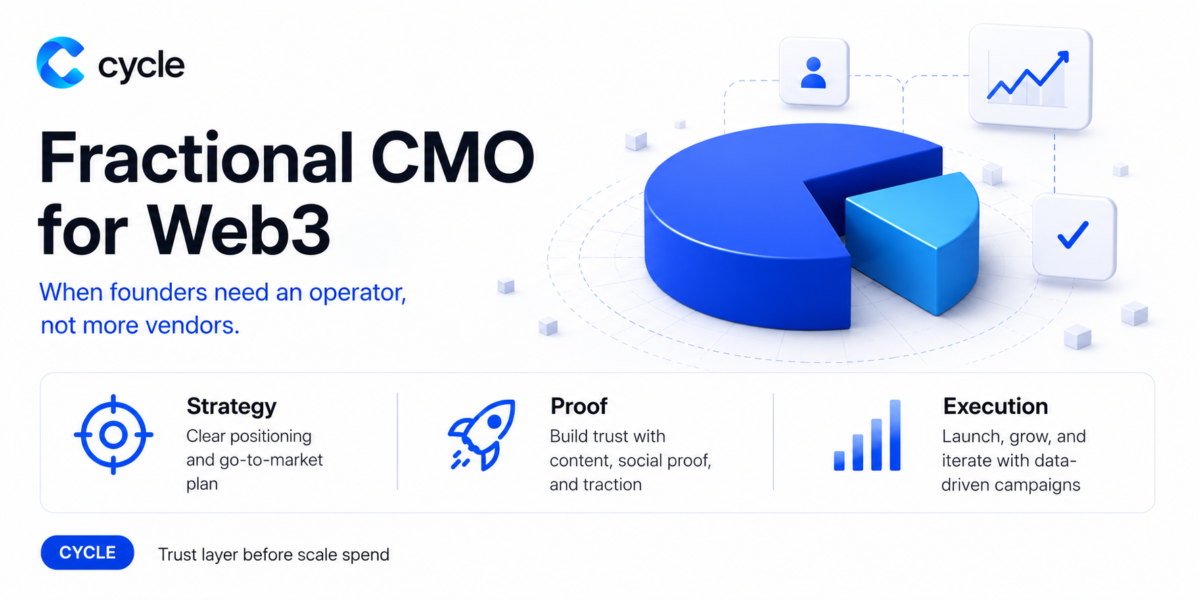 cycle

Fractional CMO for Web3

When founders need an operator, not more vendors.

Strategy
Clear positioning and go-to-market plan

Proof
Build trust with content, social proof, and traction

Execution
Launch, grow, and iterate with data-driven campaigns

CYCLE

Trust layer before scale spend